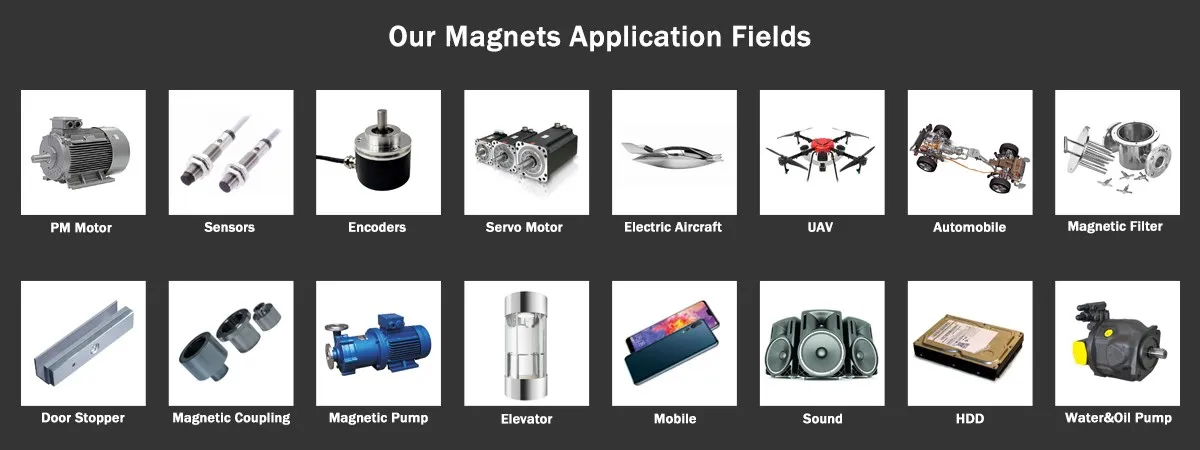 Our Magnets Application Fields

PM Motor

Sensors

Encoders

Servo Motor

Electric Aircraft

UAV

Automobile

Magnetic Filter

Door Stopper

Magnetic Coupling

Magnetic Pump

Elevator

Mobile

Sound

HDD

Water&Oil Pump